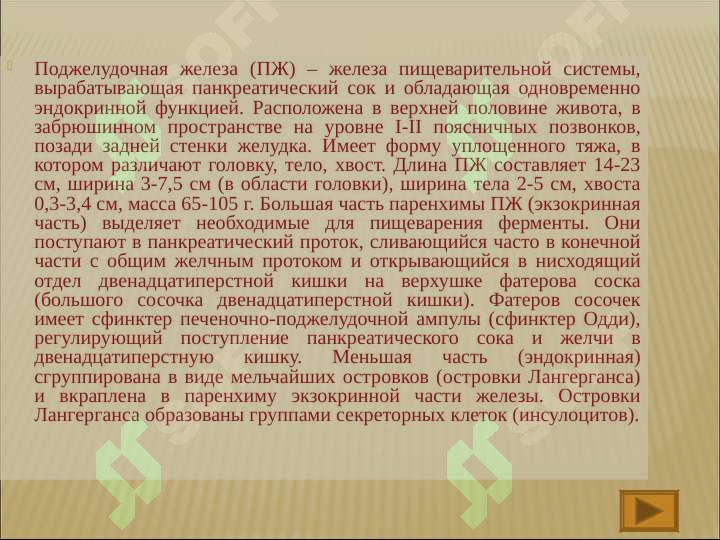 Поджелудочная железа (ПЖ) – железа пищеварительной системы, вырабатывающая панкреатический сок и обладающая одновременно эндокринной функцией. Расположена в верхней половине живота, в забрюшинном пространстве на уровне I-II поясничных позвонков, позади задней стенки желудка. Имеет форму уплощенного тяжа, в котором различают головку, тело, хвост. Длина ПЖ составляет 14-23 см, ширина 3-7,5 см (в области головки), ширина тела 2-5 см, хвоста 0,3-3,4 см, масса 65-105 г. Большая часть паренхимы ПЖ (экзокринная часть) выделяет необходимые для пищеварения ферменты. Они поступают в панкреатический проток, сливающийся часто в конечной части с общим желчным протоком и открывающийся в нисходящий отдел двенадцатиперстной кишки на верхушке фатерова соска (большого сосочка двенадцатиперстной кишки). Фатеров сосочек имеет сфинктер печеночно-поджелудочной ампулы (сфинктер Одди), регулирующий поступление панкреатического сока и желчи в двенадцатиперстную кишку. Меньшая часть (эндокринная) сгруппирована в виде мельчайших островков (островки Лангерганса) и вкраплена в паренхиму экзокринной части железы. Островки Лангерганса образованы группами секреторных клеток (инсулоцитов).